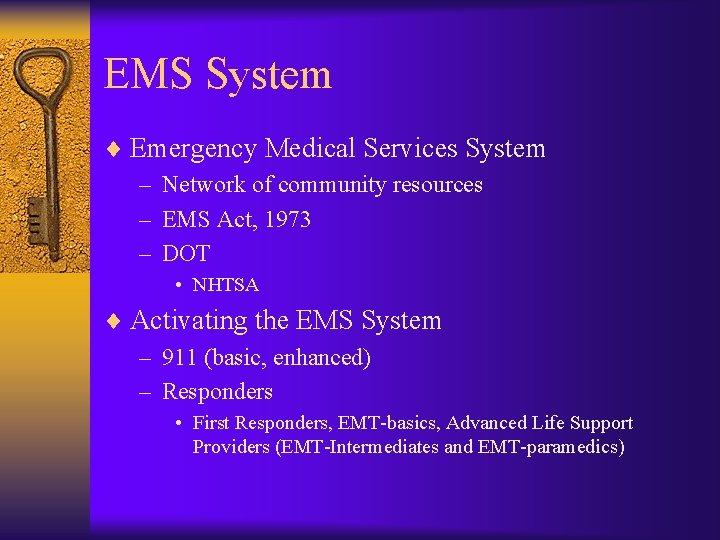 EMS System

♦ Emergency Medical Services System
– Network of community resources
– EMS Act, 1973
– DOT
• NHTSA

♦ Activating the EMS System
– 911 (basic, enhanced)
– Responders
• First Responders, EMT-basics, Advanced Life Support Providers (EMT-Intermediates and EMT-paramedics)